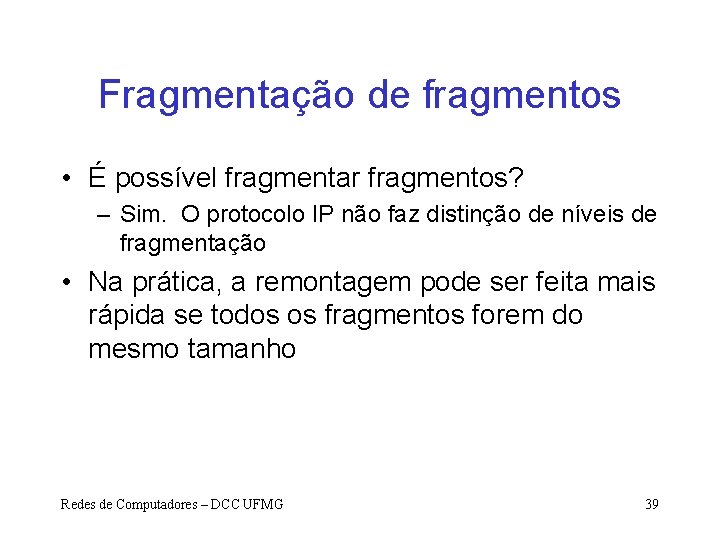 Fragmentação de fragmentos

• É possível fragmentar fragmentos?
 – Sim. O protocolo IP não faz distinção de níveis de fragmentação

• Na prática, a remontagem pode ser feita mais rápida se todos os fragmentos forem do mesmo tamanho

Redes de Computadores – DCC UFMG

39